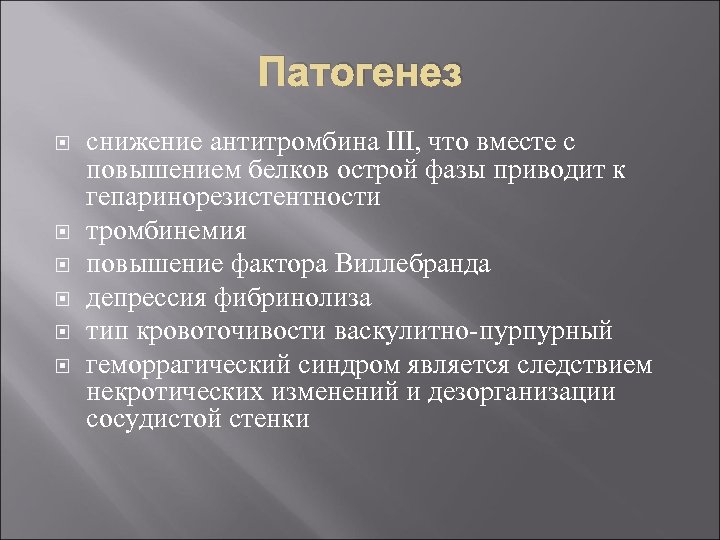 Патогенез

снижение антитромбина III, что вместе с повышением белков острой фазы приводит к гепаринорезистентности

тромбинемия

повышение фактора Виллебранда

депрессия фибринолиза

тип кровоточивости васкулитно-пурпурный

геморрагический синдром является следствием некротических изменений и дезорганизации сосудистой стенки